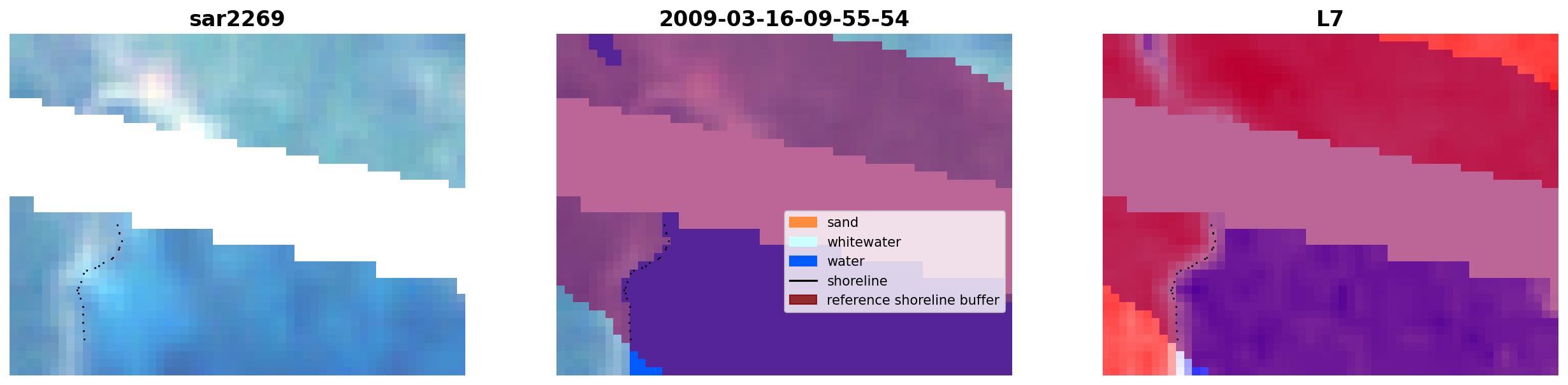 sar2269

2009-03-16-09-55-54

sand
whitewater
water
shoreline
reference shoreline buffer

L7